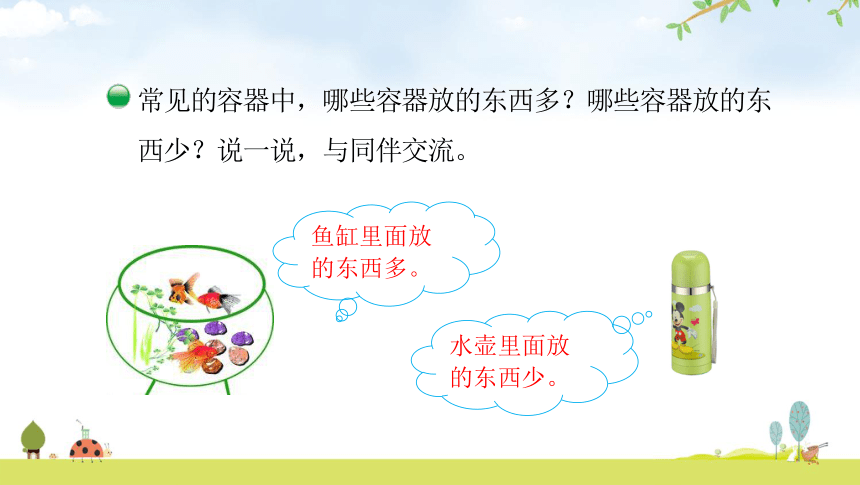 常见的容器中，哪些容器放的东西多？哪些容器放的东西少？说一说，与同伴交流。

鱼缸里面放的东西多。

水壶里面放的东西少。